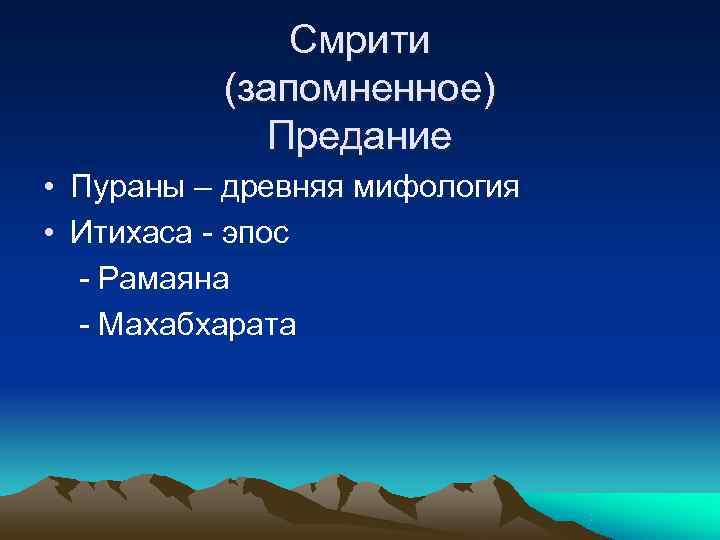 Смрити
(запомненное)
Предание

• Пураны – древняя мифология
• Итихаса - эпос
- Рамаяна
- Махабхарата